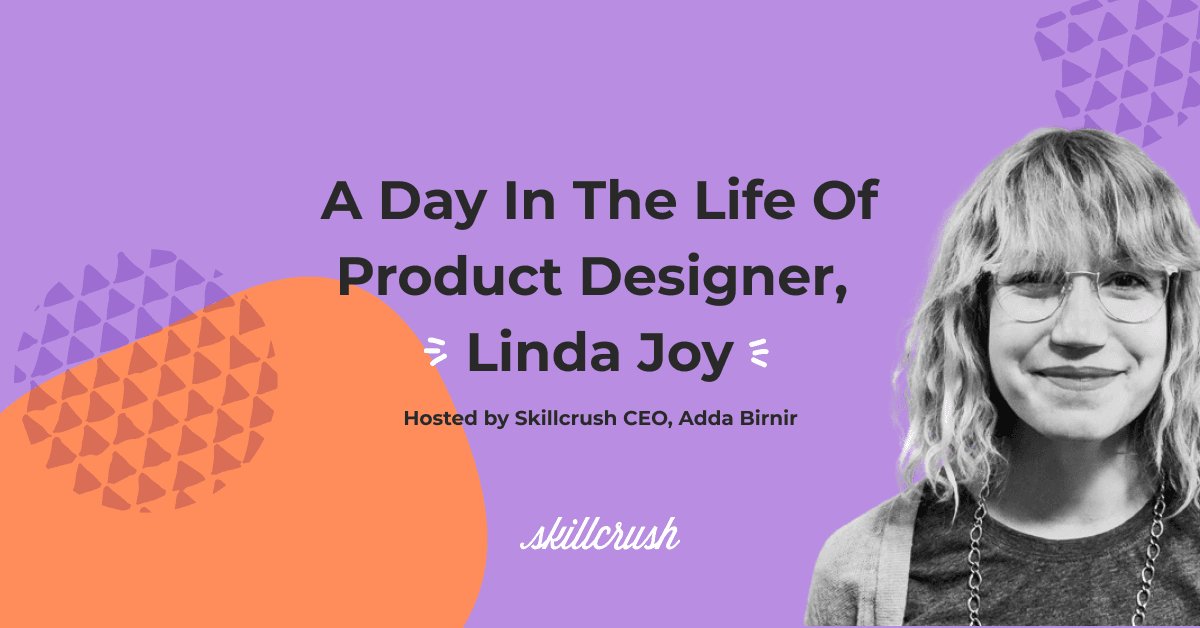 A Day In The Life Of Product Designer, Linda Joy

Hosted by Skillcrush CEO, Adda Birnir

skillcrush